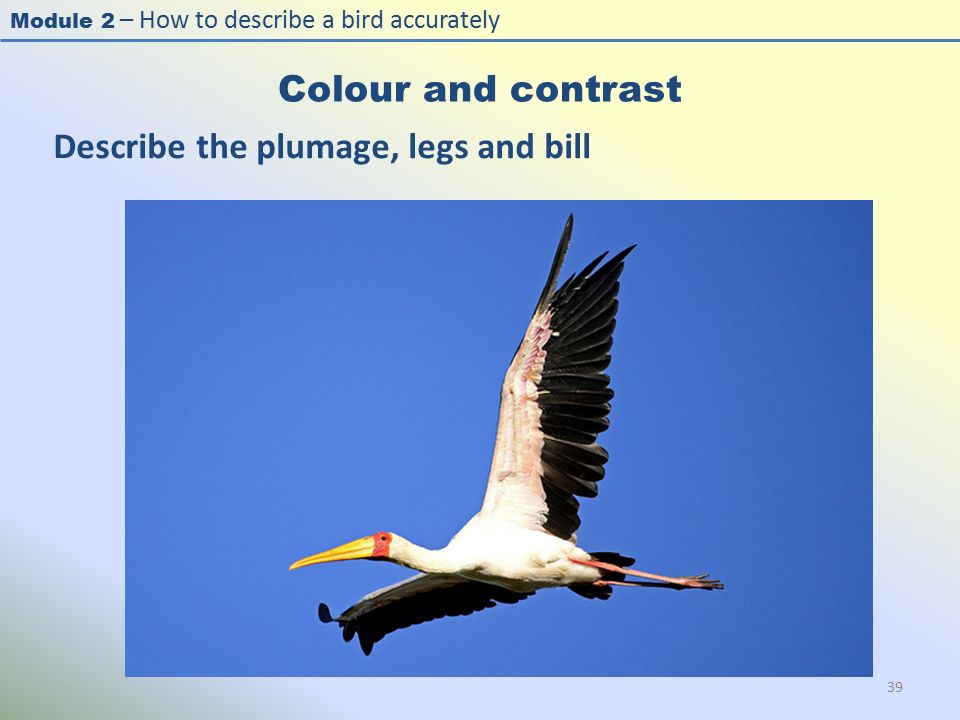 Module 2 – How to describe a bird accurately

Colour and contrast

Describe the plumage, legs and bill

39